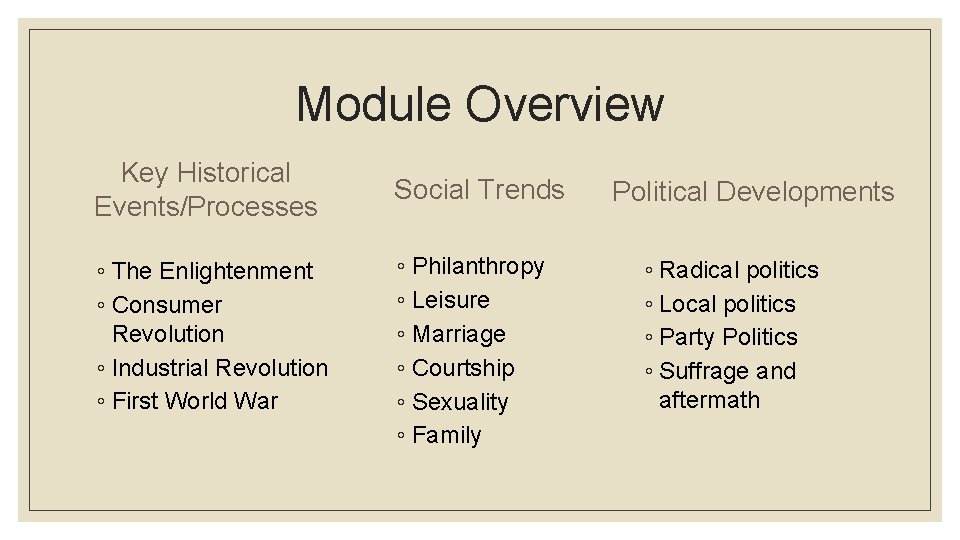 Module Overview

Key Historical Events/Processes

◦ The Enlightenment
◦ Consumer Revolution
◦ Industrial Revolution
◦ First World War

Social Trends

◦ Philanthropy
◦ Leisure
◦ Marriage
◦ Courtship
◦ Sexuality
◦ Family

Political Developments

◦ Radical politics
◦ Local politics
◦ Party Politics
◦ Suffrage and aftermath